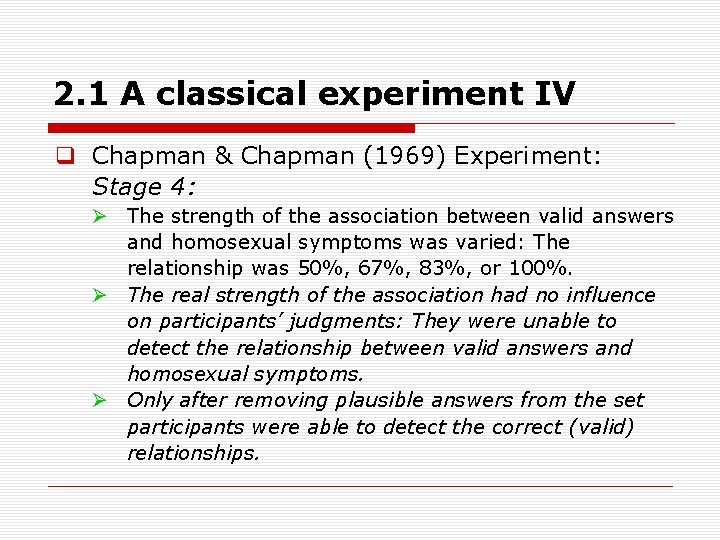 2.1 A classical experiment IV

Chapman & Chapman (1969) Experiment: Stage 4:

The strength of the association between valid answers and homosexual symptoms was varied: The relationship was 50%, 67%, 83%, or 100%.

The real strength of the association had no influence on participants' judgments: They were unable to detect the relationship between valid answers and homosexual symptoms.

Only after removing plausible answers from the set participants were able to detect the correct (valid) relationships.